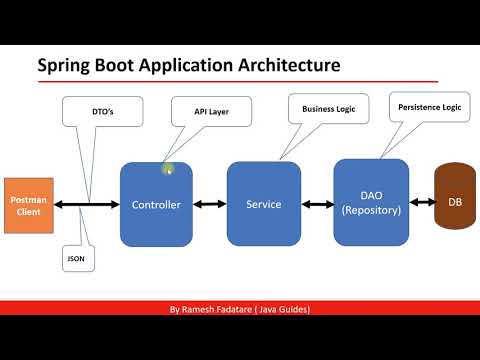 Spring Boot Application Architecture

DTO's

API Layer

Business Logic

Persistence Logic

Postman Client

Controller

Service

DAO (Repository)

DB

JSON

By Ramesh Fadatare ( Java Guides)